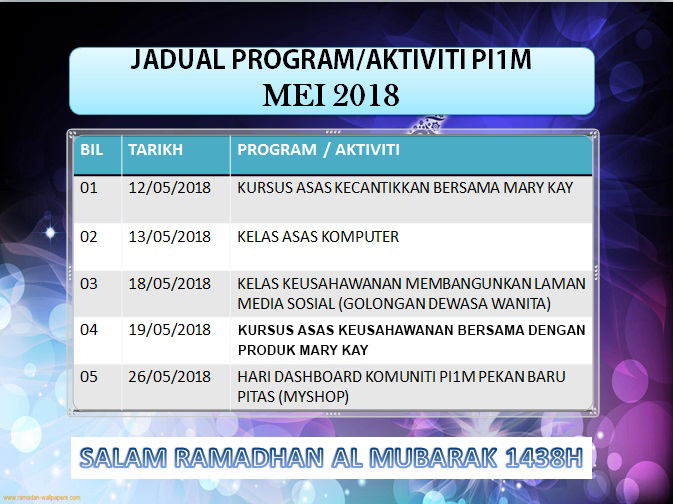 JADUAL PROGRAM/AKTIVITI PI1M
MEI 2018

| BIL | TARIKH | PROGRAM / AKTIVITI |
|---|---|---|
| 01 | 12/05/2018 | KURSUS ASAS KECANTIKKAN BERSAMA MARY KAY |
| 02 | 13/05/2018 | KELAS ASAS KOMPUTER |
| 03 | 18/05/2018 | KELAS KEUSAHAWANAN MEMBANGUNKAN LAMAN MEDIA SOSIAL (GOLONGAN DEWASA WANITA) |
| 04 | 19/05/2018 | KURSUS ASAS KEUSAHAWANAN BERSAMA DENGAN PRODUK MARY KAY |
| 05 | 26/05/2018 | HARI DASHBOARD KOMUNITI PI1M PEKAN BARU PITAS (MYSHOP) |

SALAM RAMADHAN AL MUBARAK 1438H

www.ramadan-wallpapers.com